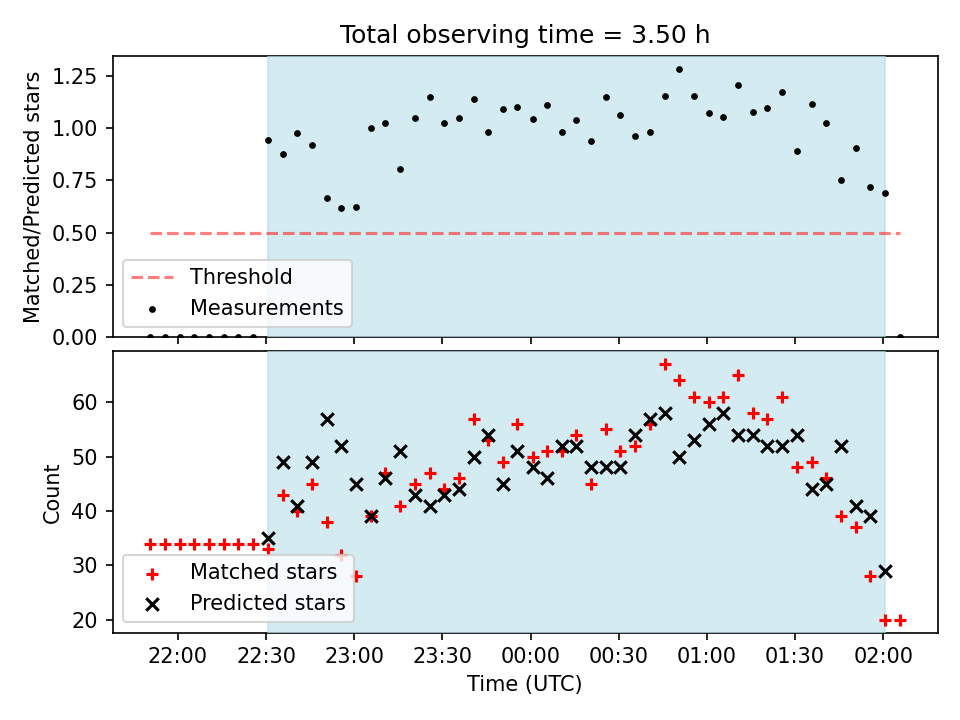 Total observing time = 3.50 h

Matched/Predicted stars

1.25
1.00
0.75
0.50
0.25
0.00

Threshold
Measurements

Count

60
50
40
30
20

Matched stars
Predicted stars

22:00
22:30
23:00
23:30
00:00
00:30
01:00
01:30
02:00

Time (UTC)